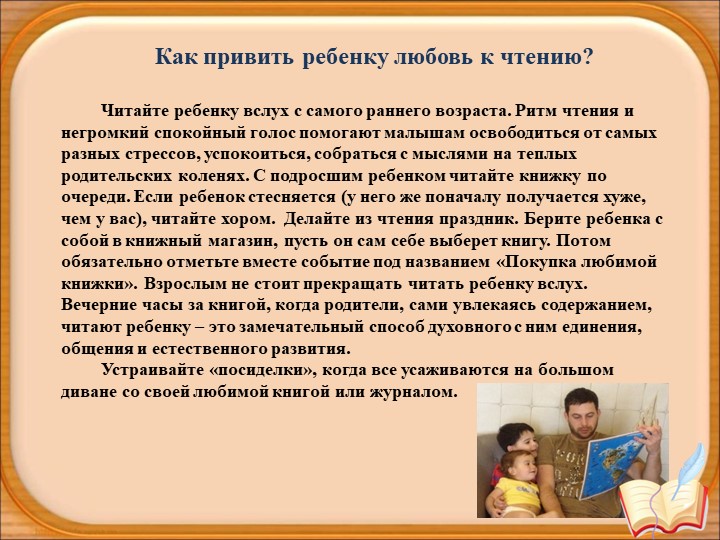 Как привить ребенку любовь к чтению?

Читайте ребенку вслух с самого раннего возраста. Ритм чтения и негромкий спокойный голос помогают малышам освободиться от самых разных стрессов, успокоиться, собраться с мыслями на теплых родительских коленях. С подросшим ребенком читайте книжку по очереди. Если ребенок стесняется (у него же поначалу получается хуже, чем у вас), читайте хором. Делайте из чтения праздник. Берите ребенка с собой в книжный магазин, пусть он сам себе выберет книгу. Потом обязательно отметьте вместе событие под названием «Покупка любимой книжки». Взрослым не стоит прекращать читать ребенку вслух. Вечерние часы за книгой, когда родители, сами увлекаясь содержанием, читают ребенку – это замечательный способ духовного с ним единения, общения и естественного развития.

Устраивайте «посиделки», когда все усаживаются на большом диване со своей любимой книгой или журналом.